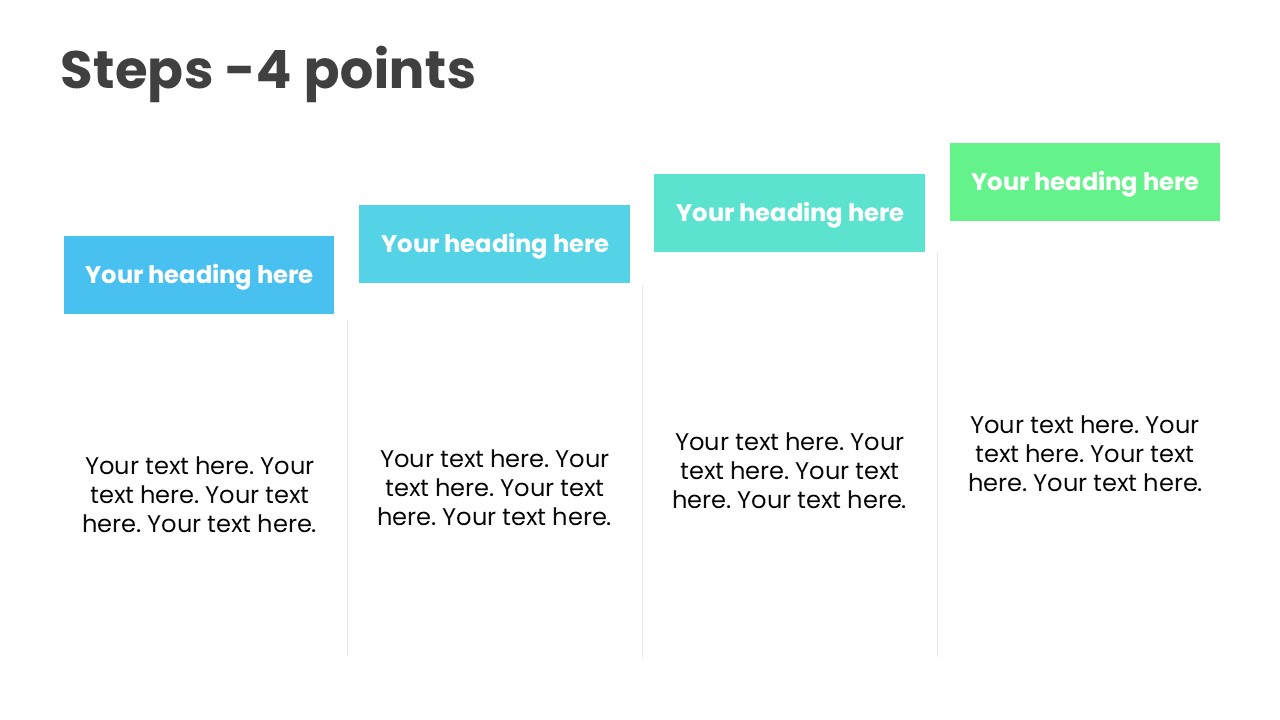 Steps -4 points

Your heading here

Your text here. Your text here. Your text here. Your text here.

Your heading here

Your text here. Your text here. Your text here. Your text here.

Your heading here

Your text here. Your text here. Your text here. Your text here.

Your heading here

Your text here. Your text here. Your text here. Your text here.